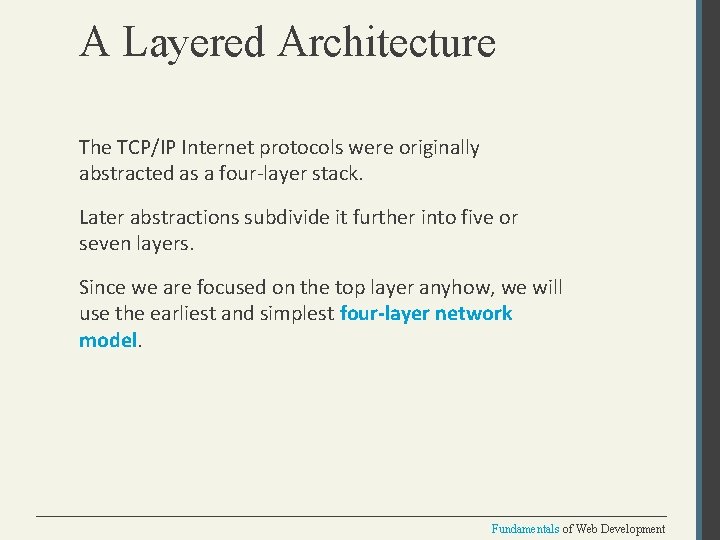 A Layered Architecture

The TCP/IP Internet protocols were originally abstracted as a four-layer stack.

Later abstractions subdivide it further into five or seven layers.

Since we are focused on the top layer anyhow, we will use the earliest and simplest four-layer network model.

Fundamentals of Web Development